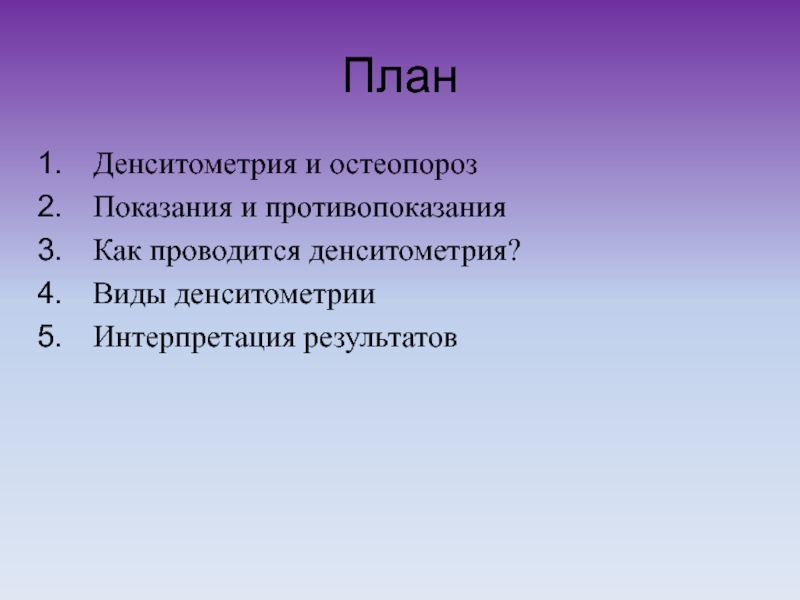 План

1. Денситометрия и остеопороз
2. Показания и противопоказания
3. Как проводится денситометрия?
4. Виды денситометрии
5. Интерпретация результатов